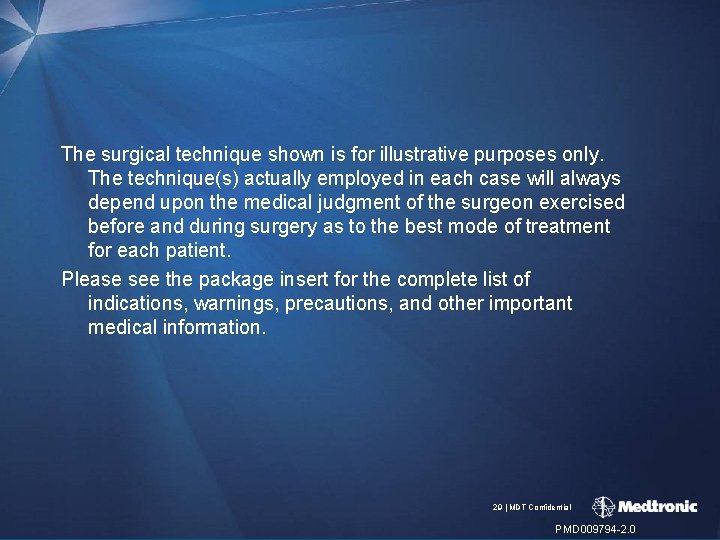 The surgical technique shown is for illustrative purposes only. The technique(s) actually employed in each case will always depend upon the medical judgment of the surgeon exercised before and during surgery as to the best mode of treatment for each patient.

Please see the package insert for the complete list of indications, warnings, precautions, and other important medical information.

29 | MDT Confidential

Medtronic

PMD009794-2.0